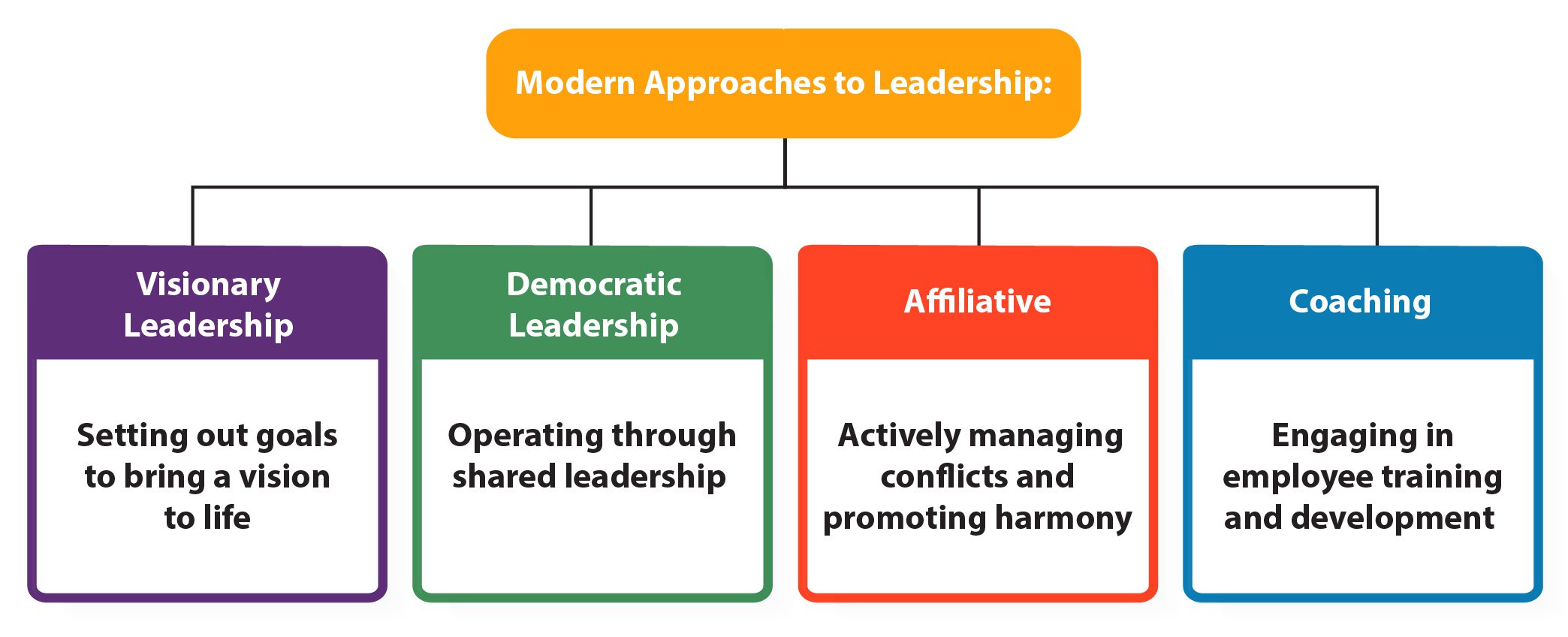 Modern Approaches to Leadership:

Visionary Leadership

Setting out goals to bring a vision to life

Democratic Leadership

Operating through shared leadership

Affiliative

Actively managing conflicts and promoting harmony

Coaching

Engaging in employee training and development